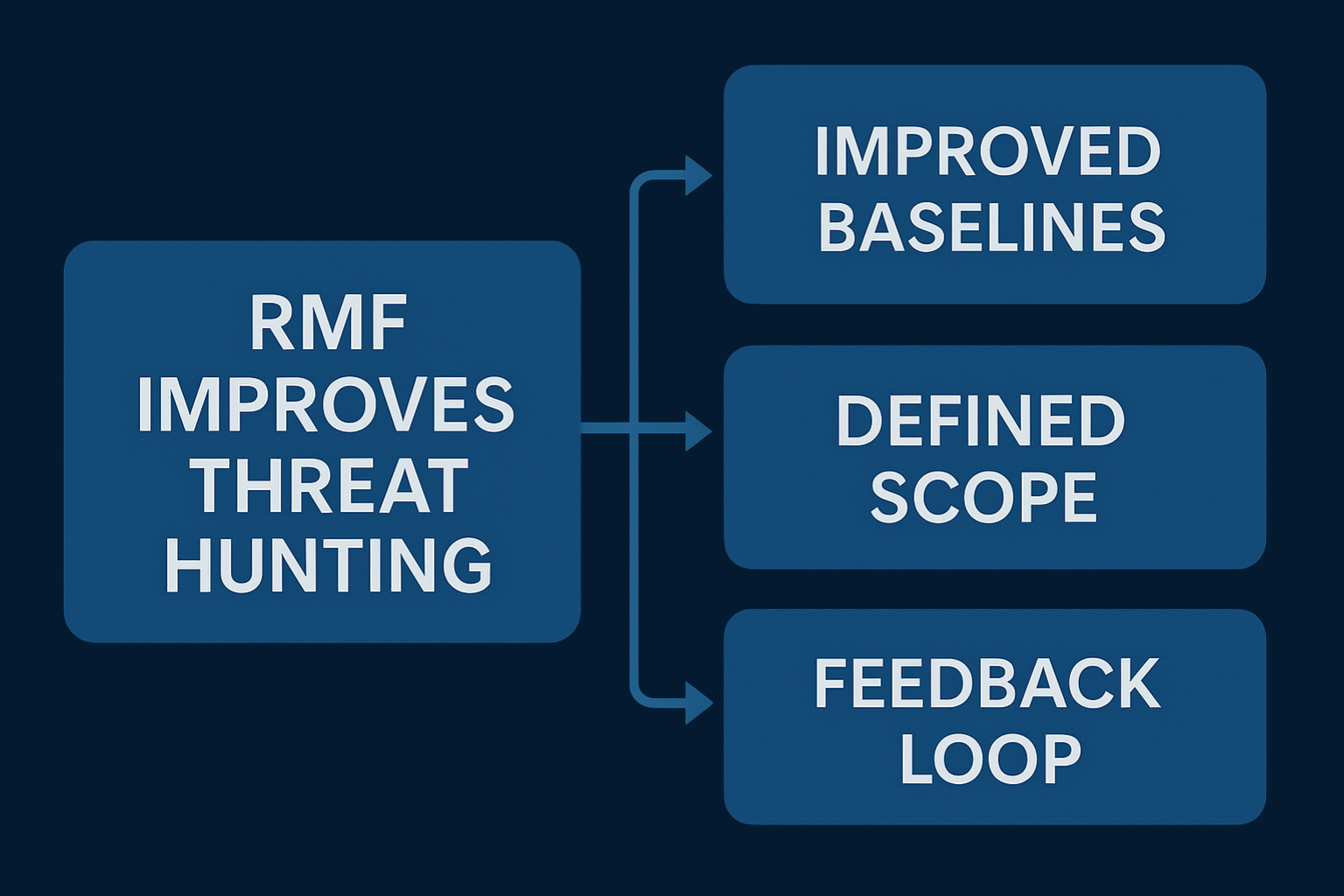 RMF IMPROVES THREAT HUNTING

IMPROVED BASELINES

DEFINED SCOPE

FEEDBACK LOOP